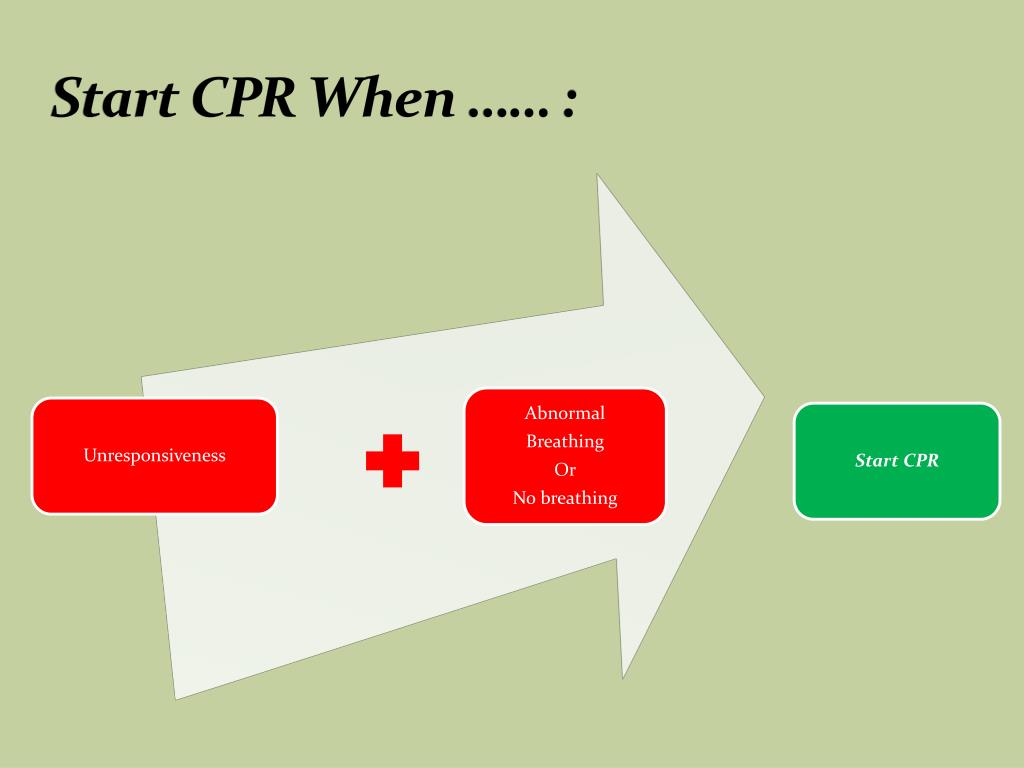 Start CPR When …… :

Unresponsiveness

Abnormal
Breathing
Or
No breathing

Start CPR